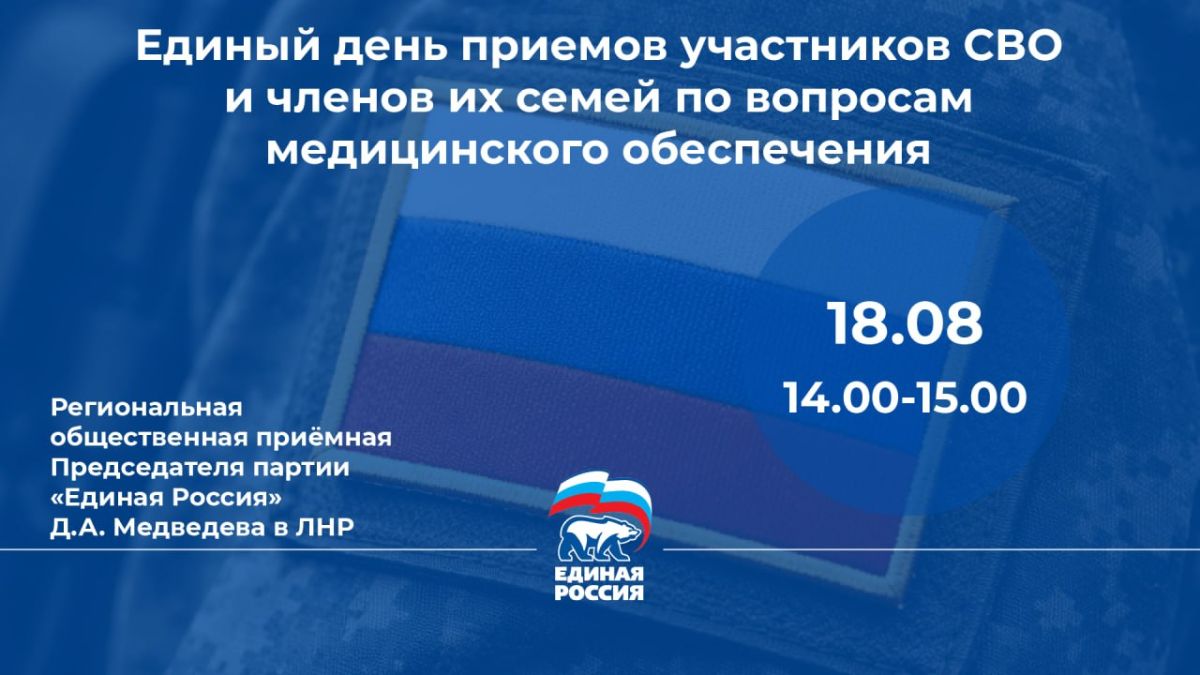 Единый день приемов участников СВО и членов их семей по вопросам медицинского обеспечения

18.08

14.00-15.00

Региональная общественная приёмная Председателя партии «Единая Россия» Д.А. Медведева в ЛНР

ЕДИНАЯ РОССИЯ